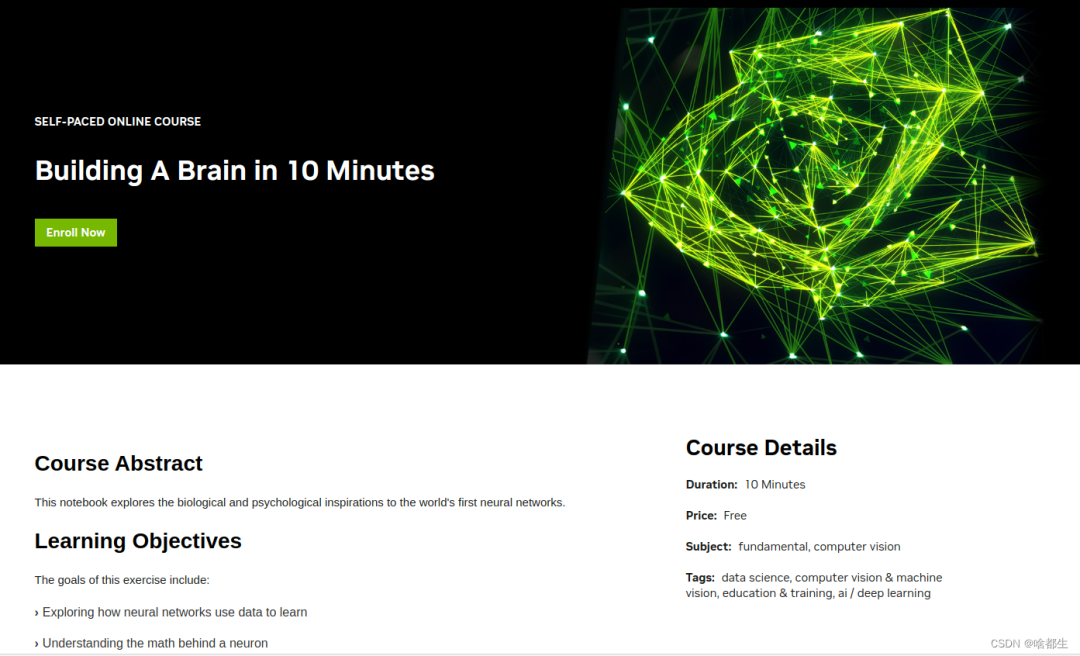 SELF-PACED ONLINE COURSE

Building A Brain in 10 Minutes

Enroll Now

Course Abstract

This notebook explores the biological and psychological inspirations to the world's first neural networks.

Learning Objectives

The goals of this exercise include:

› Exploring how neural networks use data to learn

› Understanding the math behind a neuron

Course Details

Duration: 10 Minutes

Price: Free

Subject: fundamental, computer vision

Tags: data science, computer vision & machine vision, education & training, ai / deep learning

CSDN @啥都生